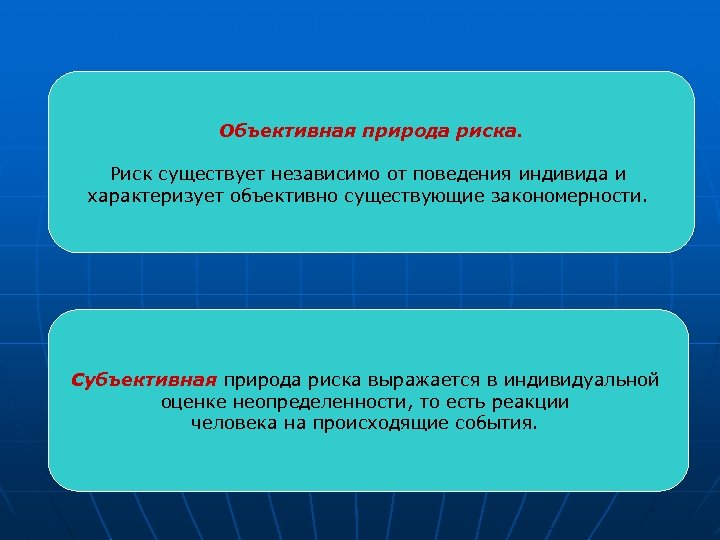 Объективная природа риска.

Риск существует независимо от поведения индивида и характеризует объективно существующие закономерности.

Субъективная природа риска выражается в индивидуальной оценке неопределенности, то есть реакции человека на происходящие события.